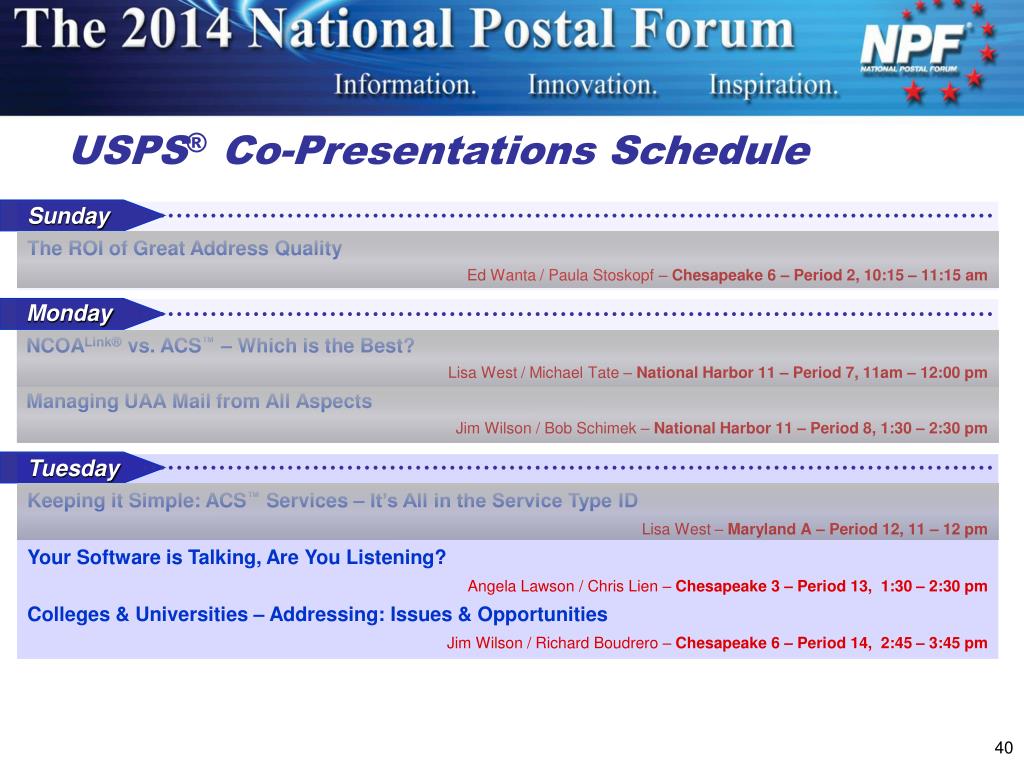 The 2014 National Postal Forum

Information. Innovation. Inspiration.

NPF®
NATIONAL POSTAL FORUM

USPS® Co-Presentations Schedule

Sunday

The ROI of Great Address Quality

Ed Wanta / Paula Stoskopf – Chesapeake 6 – Period 2, 10:15 – 11:15 am

Monday

NCOA$^{Link®}$ vs. ACS™ – Which is the Best?

Lisa West / Michael Tate – National Harbor 11 – Period 7, 11am – 12:00 pm

Managing UAA Mail from All Aspects

Jim Wilson / Bob Schimek – National Harbor 11 – Period 8, 1:30 – 2:30 pm

Tuesday

Keeping it Simple: ACS™ Services – It's All in the Service Type ID

Lisa West – Maryland A – Period 12, 11 – 12 pm

Your Software is Talking, Are You Listening?

Angela Lawson / Chris Lien – Chesapeake 3 – Period 13, 1:30 – 2:30 pm

Colleges & Universities – Addressing: Issues & Opportunities

Jim Wilson / Richard Boudrero – Chesapeake 6 – Period 14, 2:45 – 3:45 pm

40